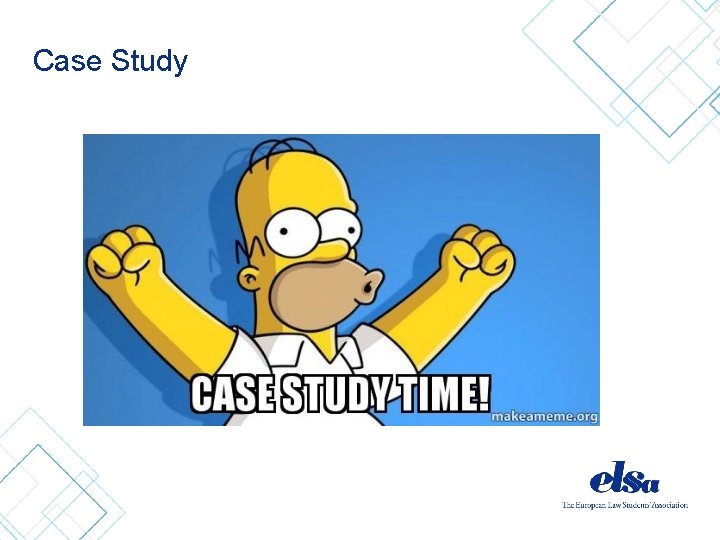 Case Study

CASE STUDY TIME!

makeameme.org

elsa
The European Law Students' Association